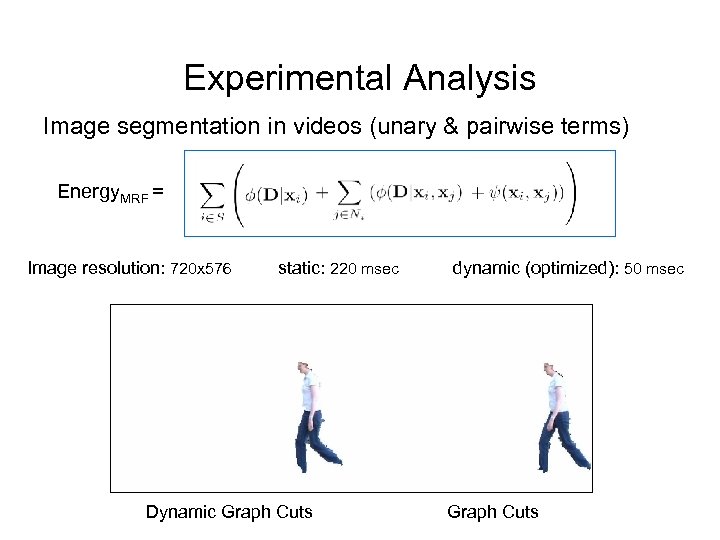 Experimental Analysis

Image segmentation in videos (unary & pairwise terms)

Energy$_{MRF}$ = $\sum_{i \in S} \left( \phi(\mathbf{D}|\mathbf{x}_i) + \sum_{j \in N_i} (\phi(\mathbf{D}|\mathbf{x}_i, \mathbf{x}_j) + \psi(\mathbf{x}_i, \mathbf{x}_j)) \right)$

Image resolution: 720x576 static: 220 msec dynamic (optimized): 50 msec

Dynamic Graph Cuts Graph Cuts